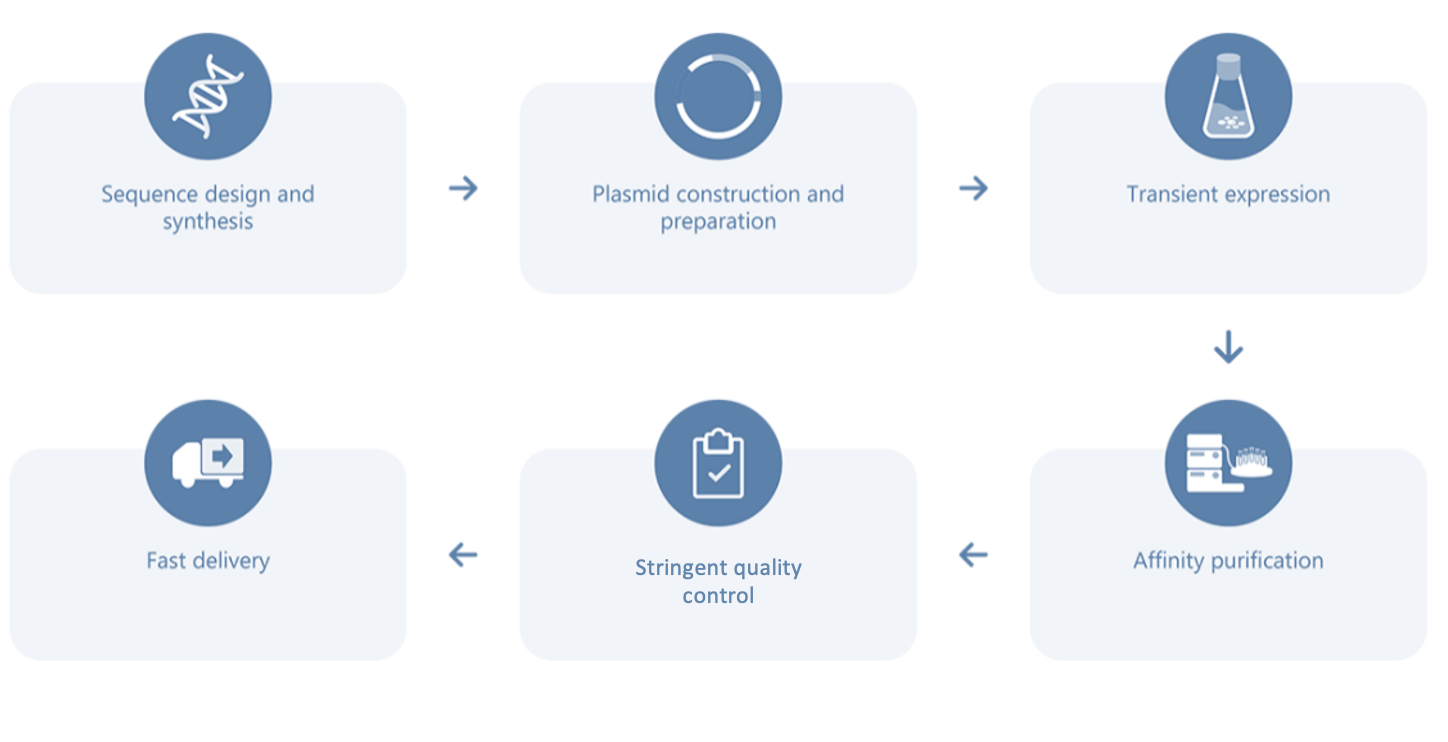 Sequence design and synthesis

Plasmid construction and preparation

Transient expression

Affinity purification

Stringent quality control

Fast delivery